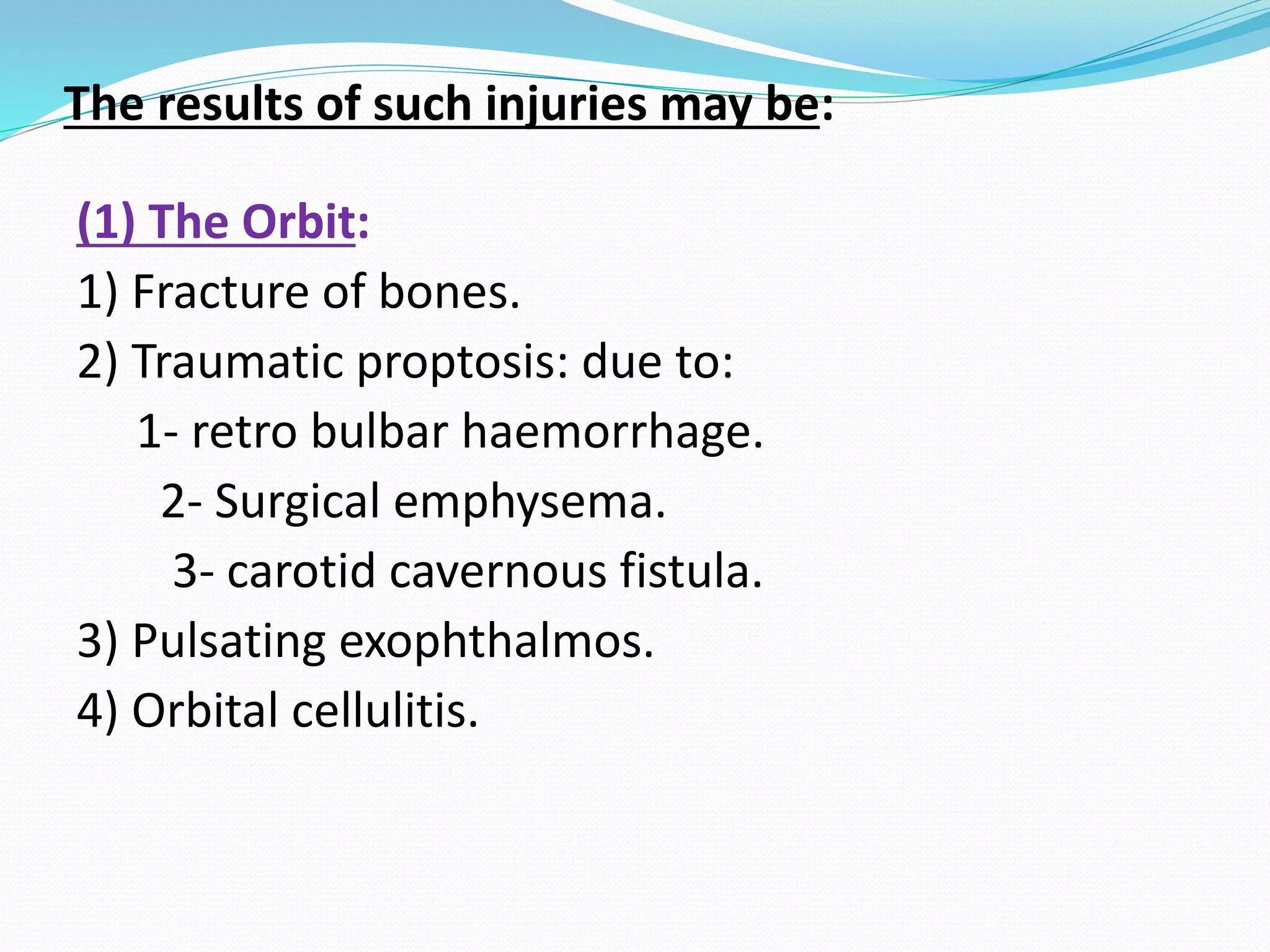 The results of such injuries may be:

(1) The Orbit:

1) Fracture of bones.

2) Traumatic proptosis: due to:

1- retro bulbar haemorrhage.

2- Surgical emphysema.

3- carotid cavernous fistula.

3) Pulsating exophthalmos.

4) Orbital cellulitis.